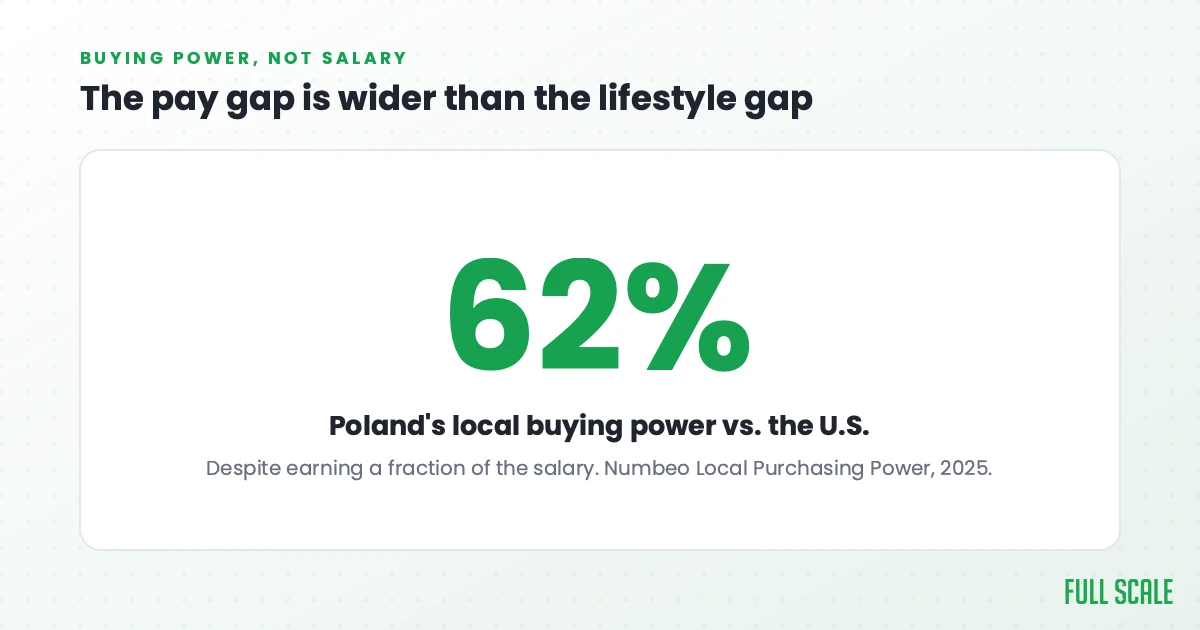 BUYING POWER, NOT SALARY

The pay gap is wider than the lifestyle gap

62%

Poland's local buying power vs. the U.S.

Despite earning a fraction of the salary. Numbeo Local Purchasing Power, 2025.

FULL SCALE